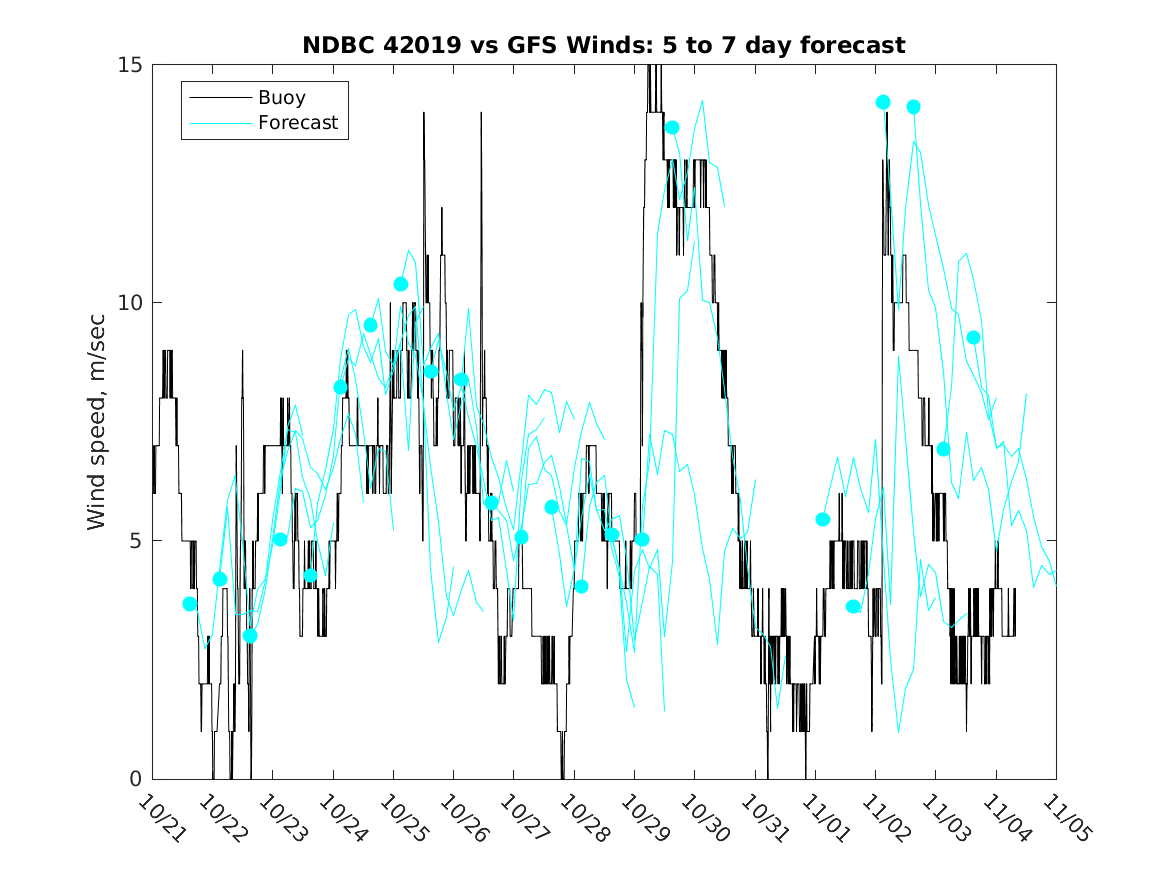 NDBC 42019 vs GFS Winds: 5 to 7 day forecast

Buoy
Forecast

Wind speed, m/sec

15
10
5
0

10/21
10/22
10/23
10/24
10/25
10/26
10/27
10/28
10/29
10/30
10/31
11/01
11/02
11/03
11/04
11/05